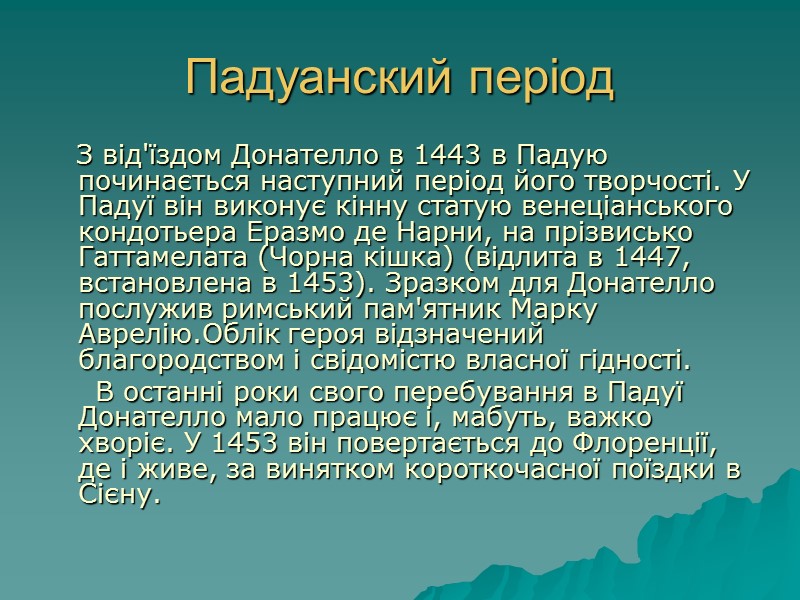 Падуанский період

З від'їздом Донателло в 1443 в Падую починається наступний період його творчості. У Падуї він виконує кінну статую венеціанського кондотьера Еразмо де Нарни, на прізвисько Гаттамелата (Чорна кішка) (відлита в 1447, встановлена в 1453). Зразком для Донателло послужив римський пам'ятник Марку Аврелію.Облік героя відзначений благородством і свідомістю власної гідності.

В останні роки свого перебування в Падуї Донателло мало працює і, мабуть, важко хворіє. У 1453 він повертається до Флоренції, де і живе, за винятком короткочасної поїздки в Сієну.